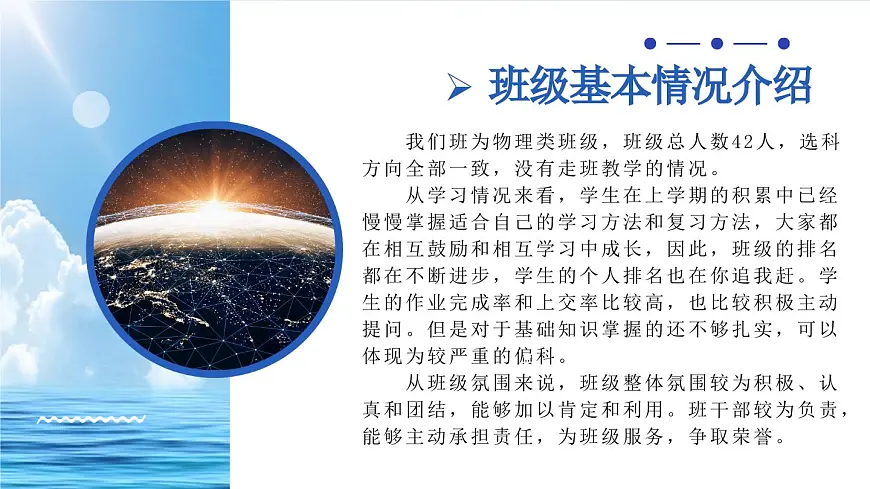 班级基本情况介绍

我们班为物理类班级，班级总人数42人，选科方向全部一致，没有走班教学的情况。

从学习情况来看，学生在上学期的积累中已经慢慢掌握适合自己的学习方法和复习方法，大家都在相互鼓励和相互学习中成长，因此，班级的排名都在不断进步，学生的个人排名也在你追我赶。学生的作业完成率和上交率比较高，也比较积极主动提问。但是对于基础知识掌握的还不够扎实，可以体现为较严重的偏科。

从班级氛围来说，班级整体氛围较为积极、认真和团结，能够加以肯定和利用。班干部较为负责，能够主动承担责任，为班级服务，争取荣誉。